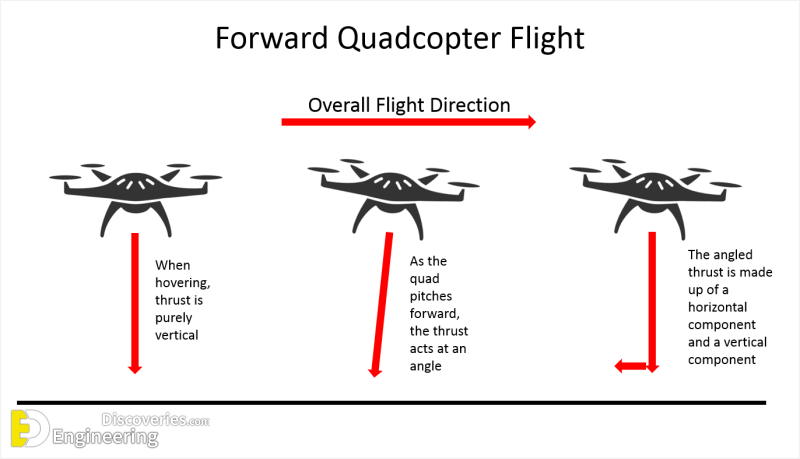 Forward Quadcopter Flight

Overall Flight Direction

When hovering, thrust is purely vertical

As the quad pitches forward, the thrust acts at an angle

The angled thrust is made up of a horizontal component and a vertical component

ED Engineering Discoveries.com